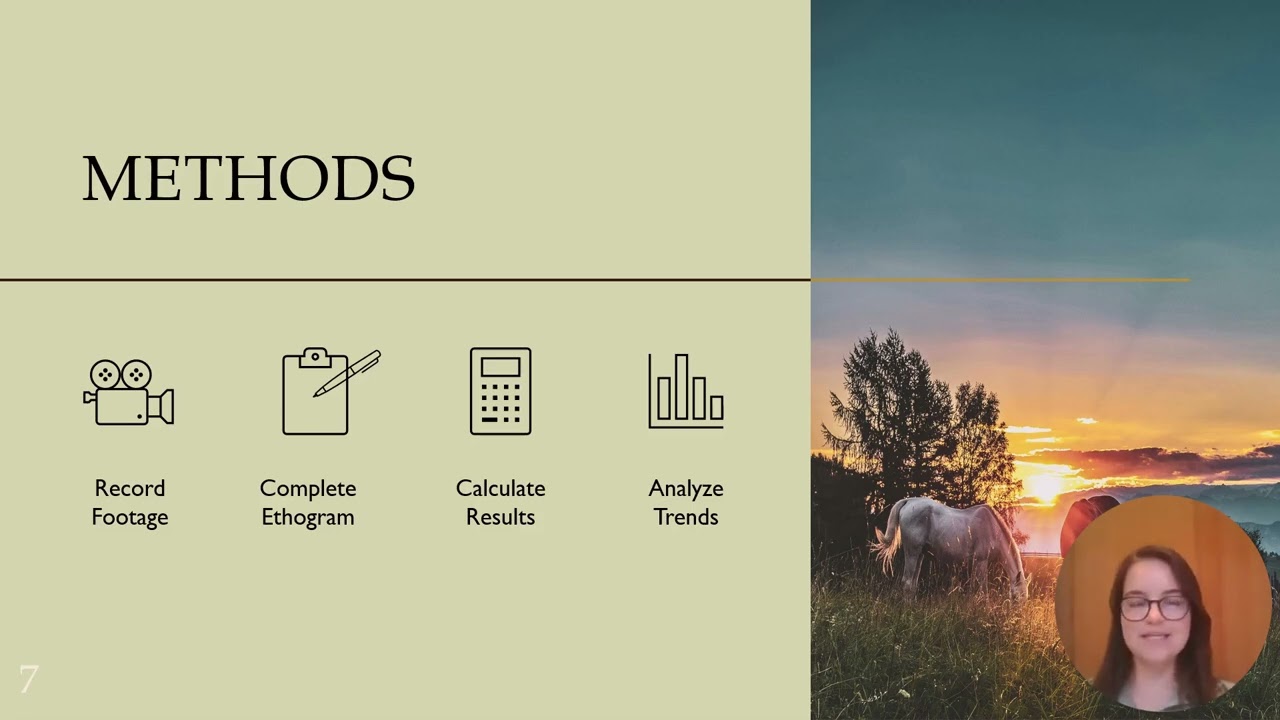 METHODS

Record Footage

Complete Ethogram

Calculate Results

Analyze Trends

7